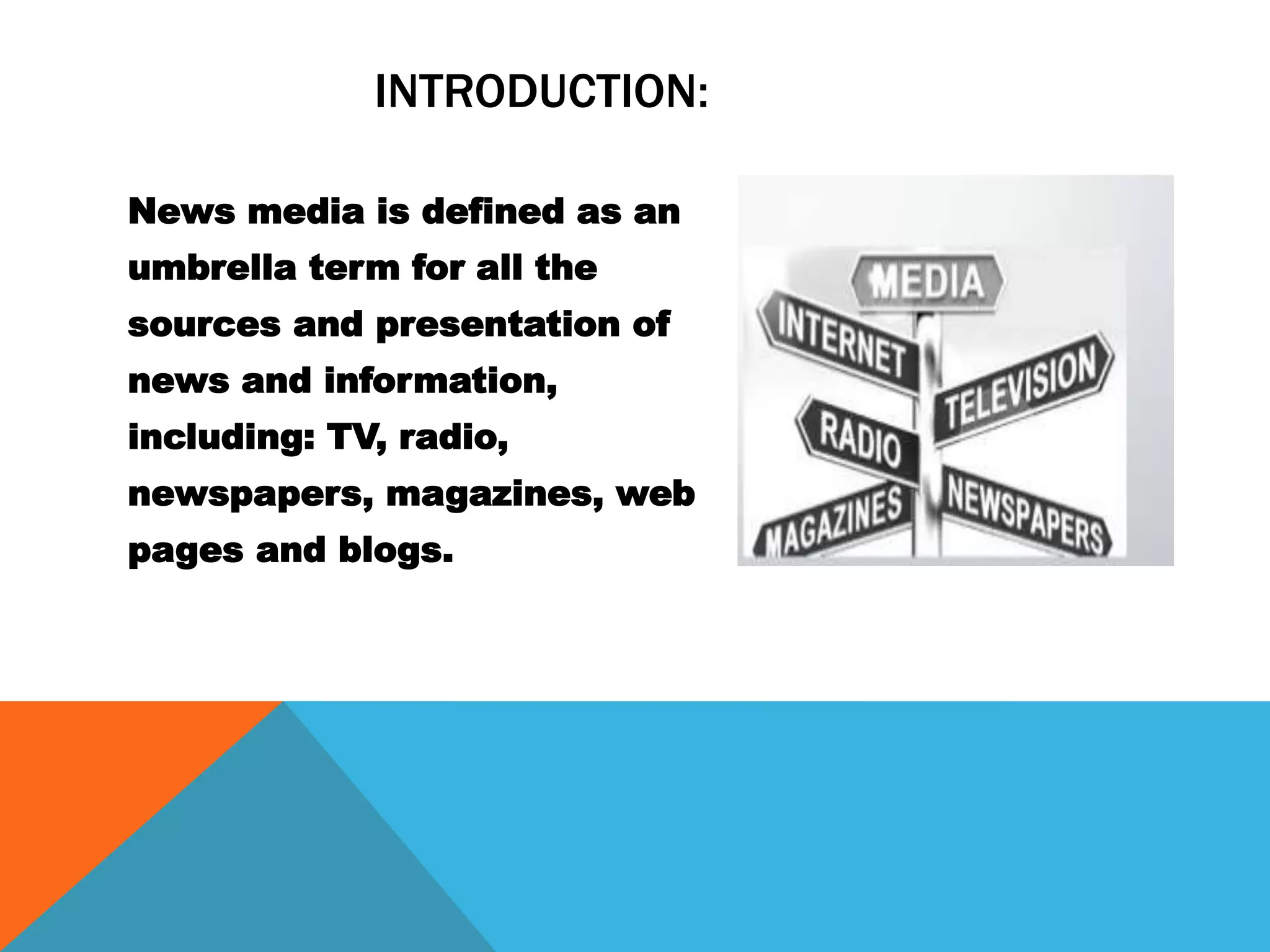 INTRODUCTION:

News media is defined as an umbrella term for all the sources and presentation of news and information, including: TV, radio, newspapers, magazines, web pages and blogs.

MEDIA
INTERNET
TELEVISION
RADIO
MAGAZINES
NEWSPAPERS